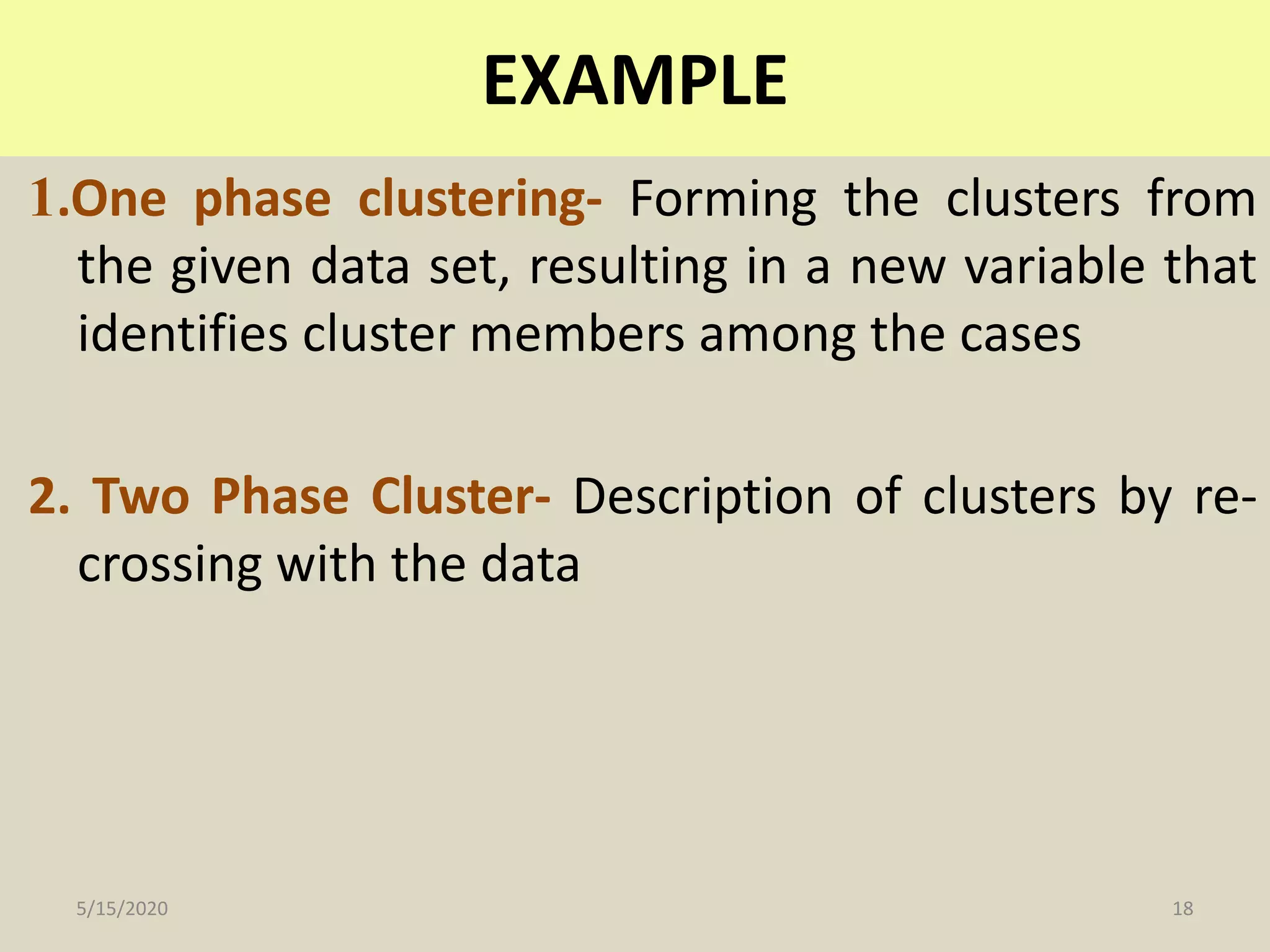 EXAMPLE

1.One phase clustering- Forming the clusters from the given data set, resulting in a new variable that identifies cluster members among the cases

2. Two Phase Cluster- Description of clusters by re-crossing with the data

5/15/2020

18